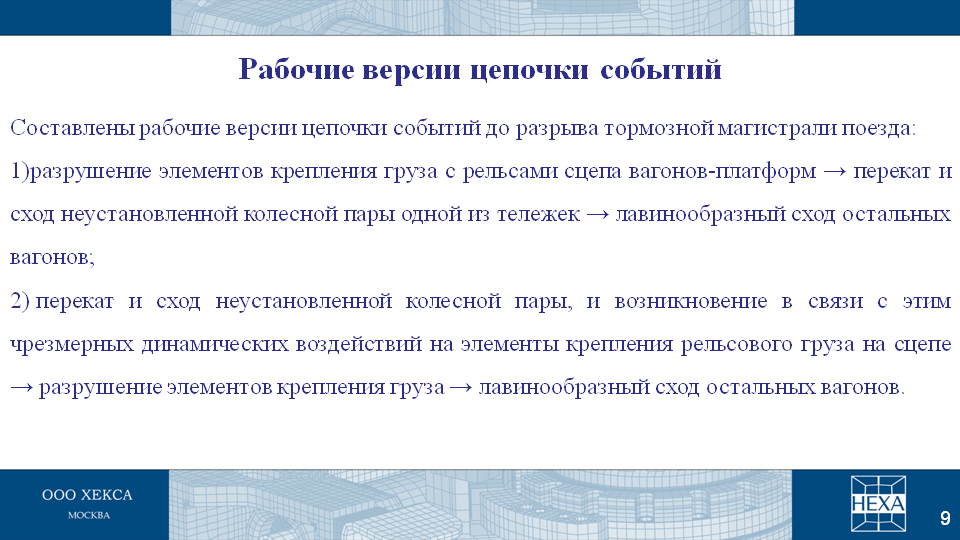 Рабочие версии цепочки событий

Составлены рабочие версии цепочки событий до разрыва тормозной магистрали поезда:

1)разрушение элементов крепления груза с рельсами сцепа вагонов-платформ → перекат и сход неустановленной колесной пары одной из тележек → лавинообразный сход остальных вагонов;

2) перекат и сход неустановленной колесной пары, и возникновение в связи с этим чрезмерных динамических воздействий на элементы крепления рельсового груза на сцепе → разрушение элементов крепления груза → лавинообразный сход остальных вагонов.

ООО ХЕКСА
МОСКВА

HEXA

9